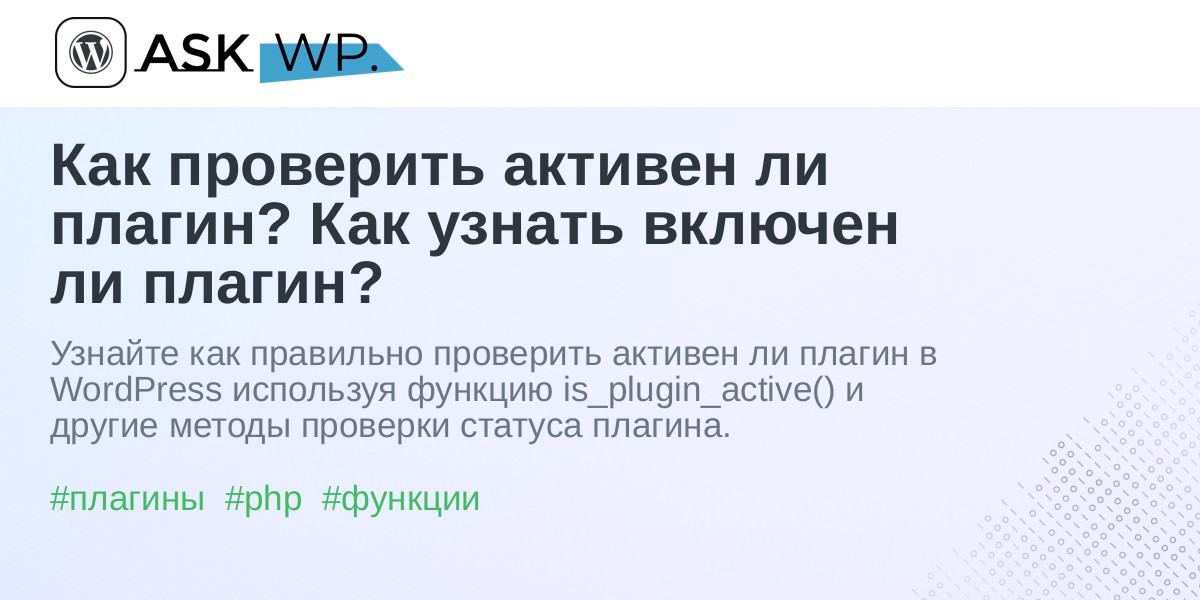 ASK WP.

Как проверить активен ли плагин? Как узнать включен ли плагин?

Узнайте как правильно проверить активен ли плагин в WordPress используя функцию is_plugin_active() и другие методы проверки статуса плагина.

#плагины #php #функции